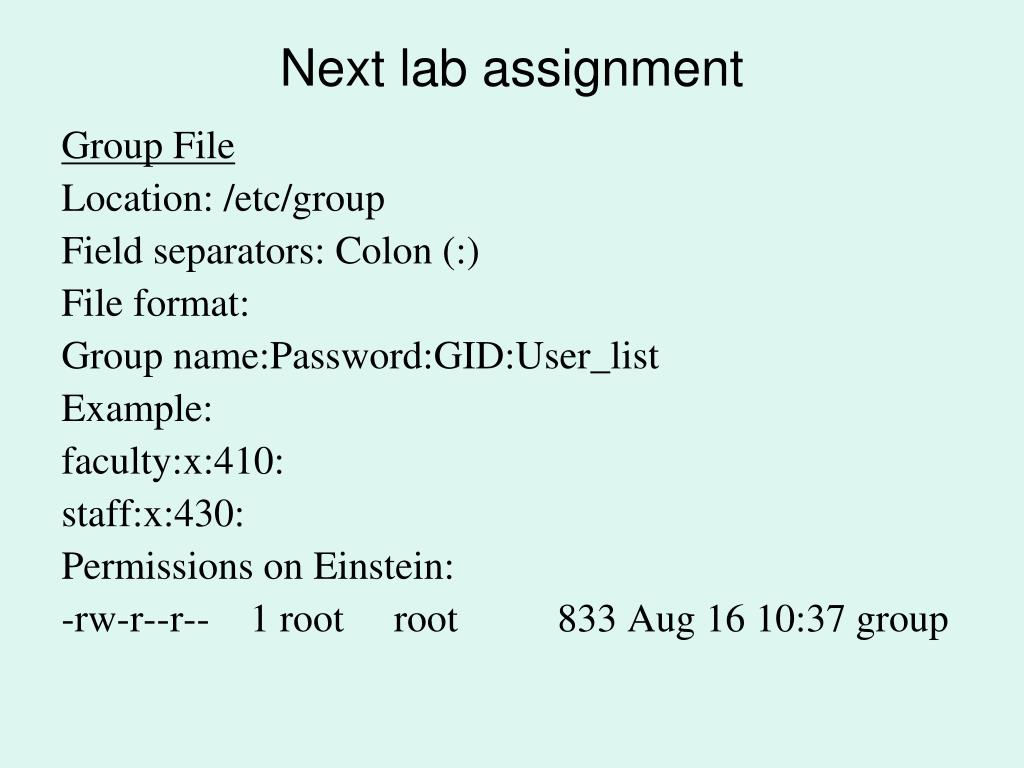 Next lab assignment

Group File
Location: /etc/group
Field separators: Colon (:)
File format:
Group name:Password:GID:User_list
Example:
faculty:x:410:
staff:x:430:
Permissions on Einstein:
-rw-r--r-- 1 root root 833 Aug 16 10:37 group